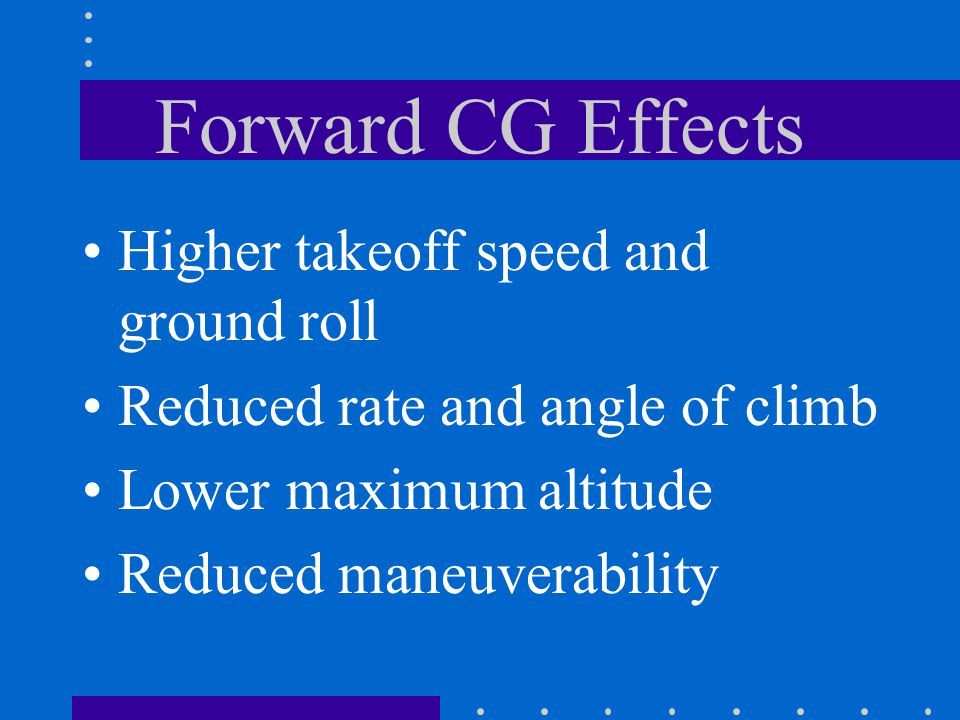 Forward CG Effects

• Higher takeoff speed and ground roll
• Reduced rate and angle of climb
• Lower maximum altitude
• Reduced maneuverability